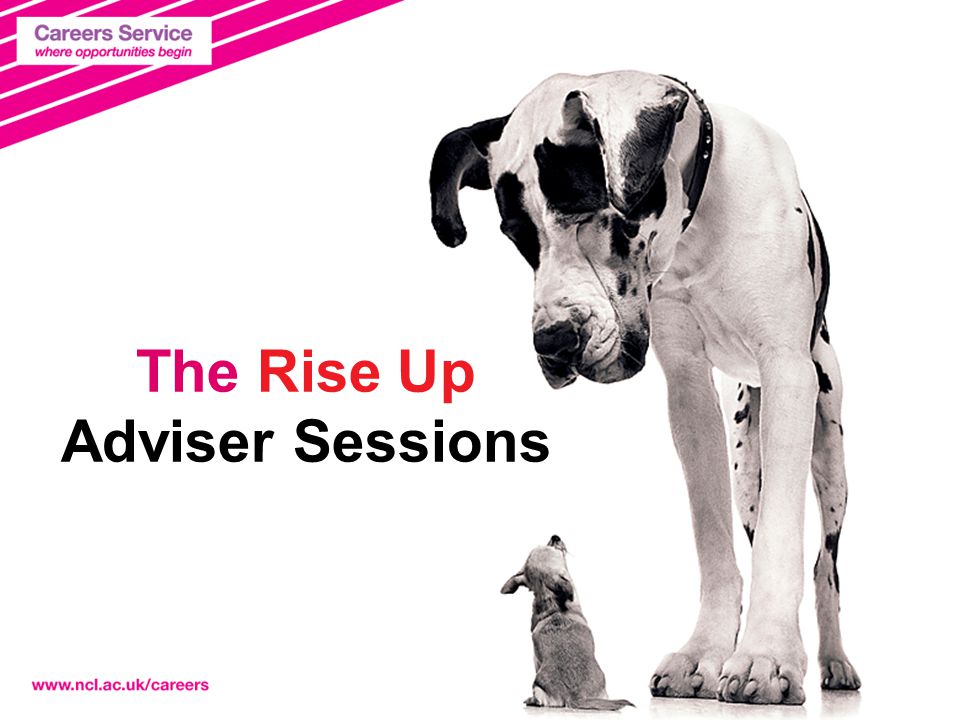 Careers Service
where opportunities begin

The Rise Up
Adviser Sessions

www.ncl.ac.uk/careers